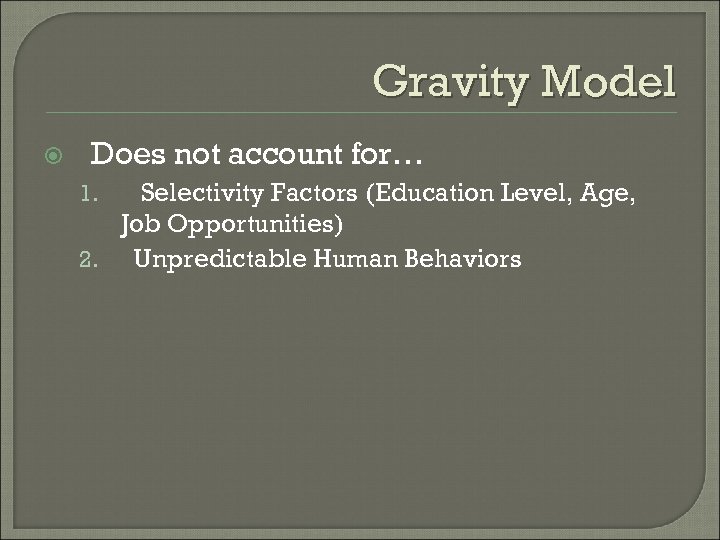 Gravity Model

Does not account for…

1. Selectivity Factors (Education Level, Age, Job Opportunities)
2. Unpredictable Human Behaviors